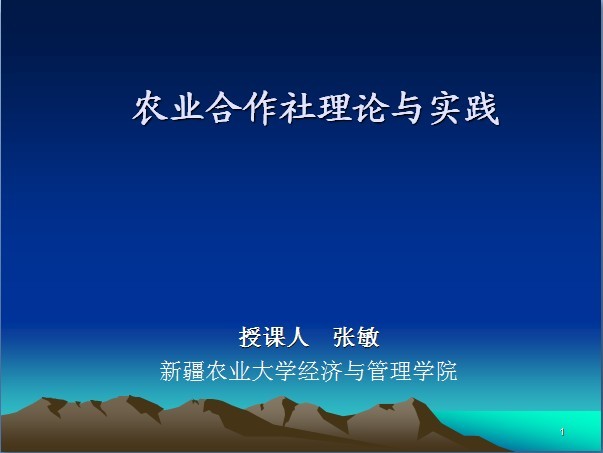 农业合作社理论与实践

授课人　张敏
新疆农业大学经济与管理学院

1